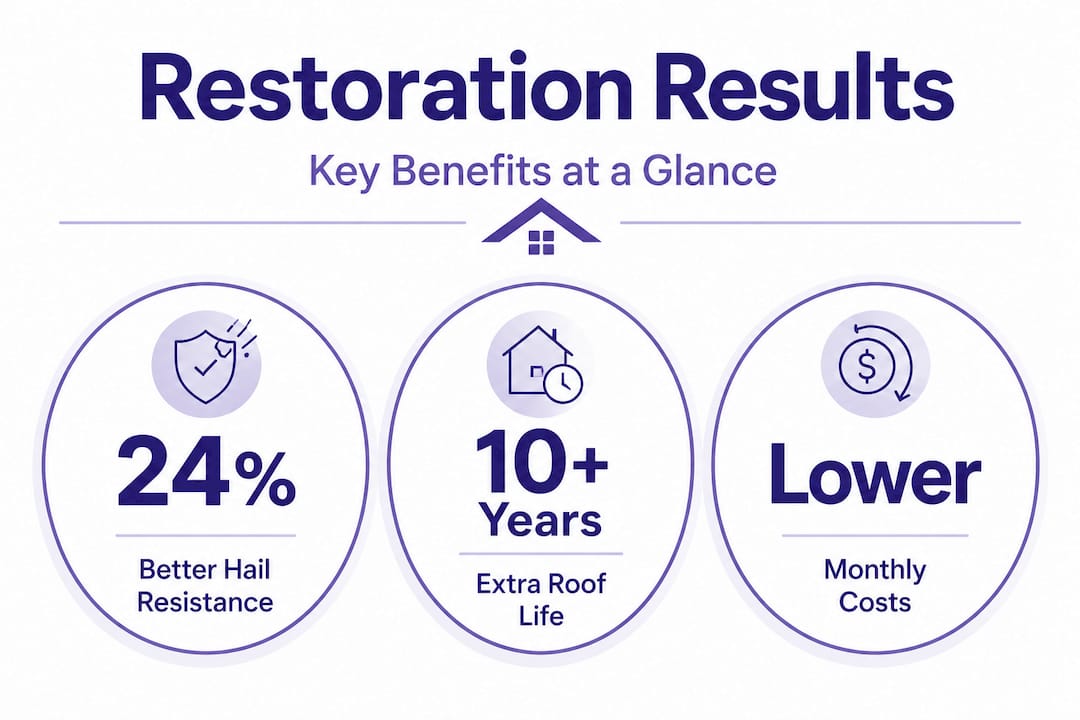 Restoration Results

Key Benefits at a Glance

24%

Better Hail Resistance

10+ Years

Extra Roof Life

Lower

Monthly Costs